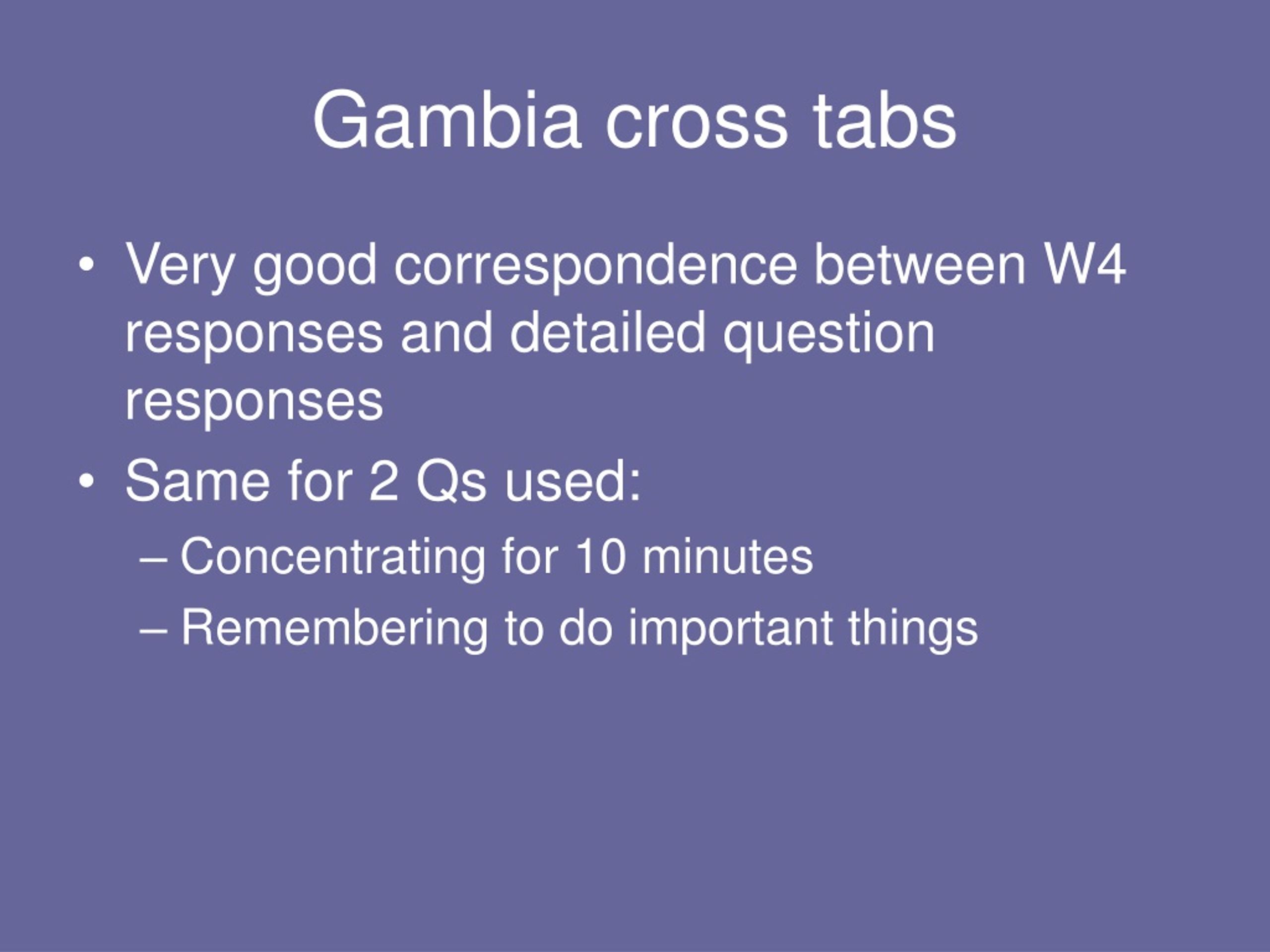 Gambia cross tabs

• Very good correspondence between W4 responses and detailed question responses

• Same for 2 Qs used:

– Concentrating for 10 minutes

– Remembering to do important things